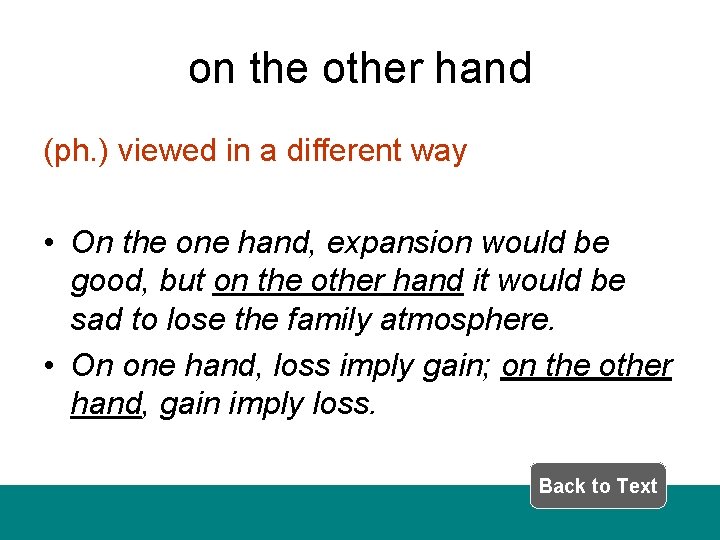 on the other hand

(ph.) viewed in a different way

• On the one hand, expansion would be good, but on the other hand it would be sad to lose the family atmosphere.
• On one hand, loss imply gain; on the other hand, gain imply loss.

Back to Text